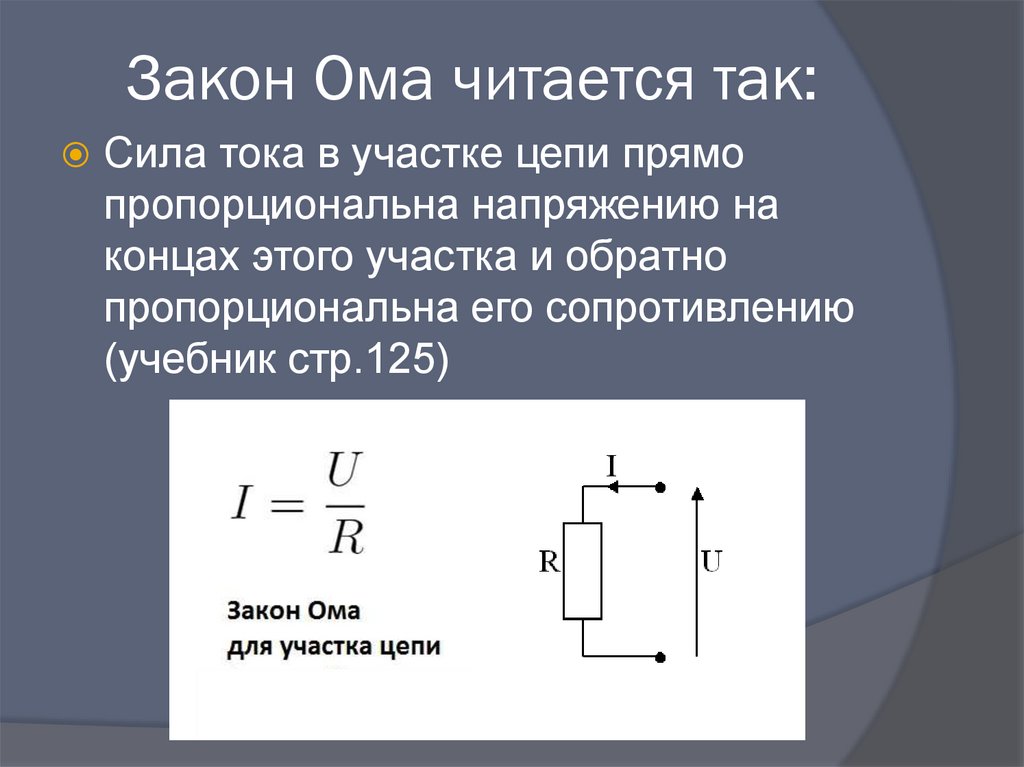 Закон Ома читается так:

Сила тока в участке цепи прямо пропорциональна напряжению на концах этого участка и обратно пропорциональна его сопротивлению (учебник стр.125)

$I = \frac{U}{R}$

Закон Ома для участка цепи

I

R

U